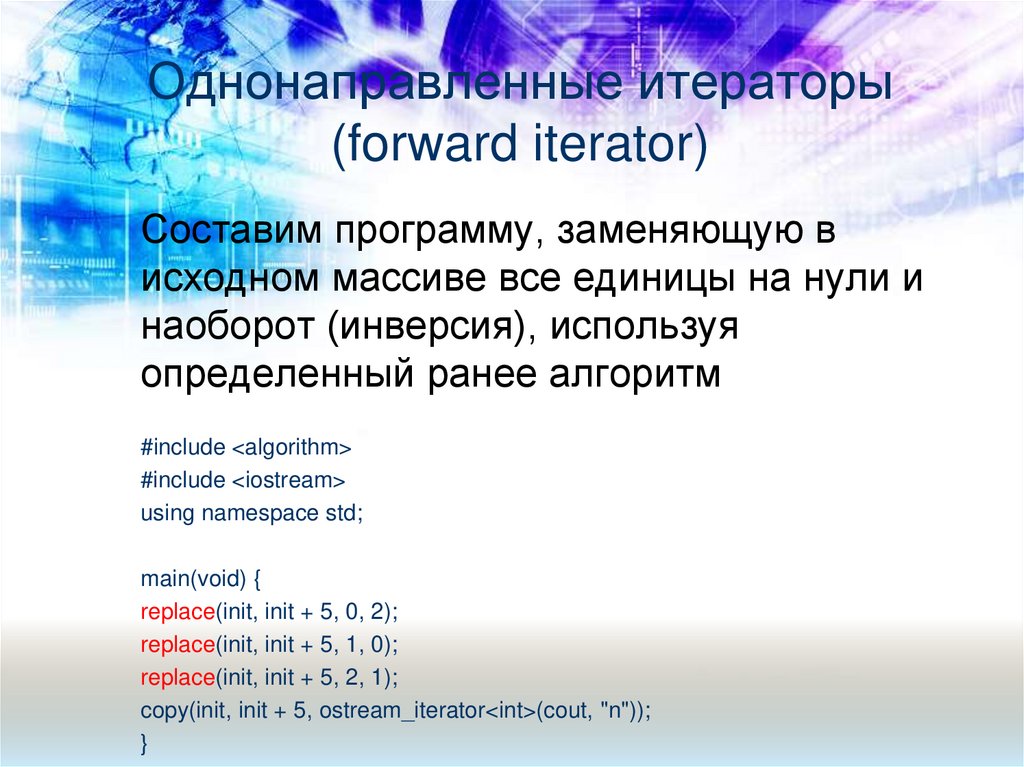 Однонаправленные итераторы (forward iterator)

Составим программу, заменяющую в исходном массиве все единицы на нули и наоборот (инверсия), используя определенный ранее алгоритм

#include <algorithm>
#include <iostream>
using namespace std;

main(void) {
replace(init, init + 5, 0, 2);
replace(init, init + 5, 1, 0);
replace(init, init + 5, 2, 1);
copy(init, init + 5, ostream_iterator<int>(cout, "n"));
}